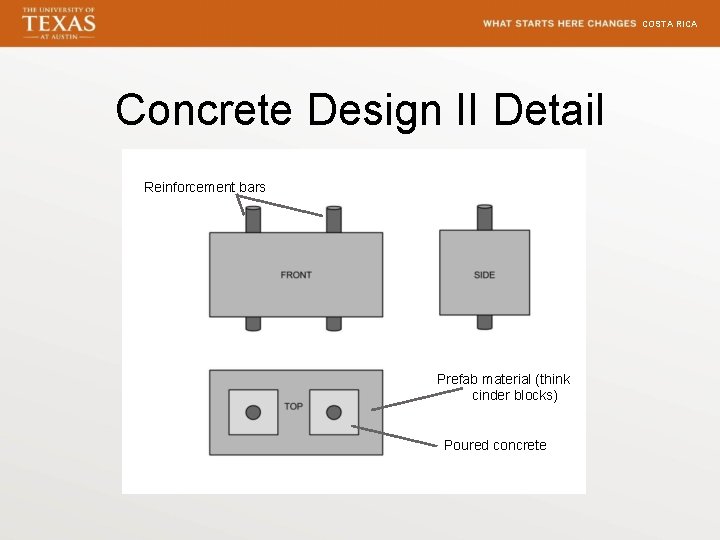 THE UNIVERSITY OF
TEXAS
AT AUSTIN

WHAT STARTS HERE CHANGES COSTA RICA

Concrete Design II Detail

Reinforcement bars

FRONT

SIDE

TOP

Prefab material (think cinder blocks)

Poured concrete